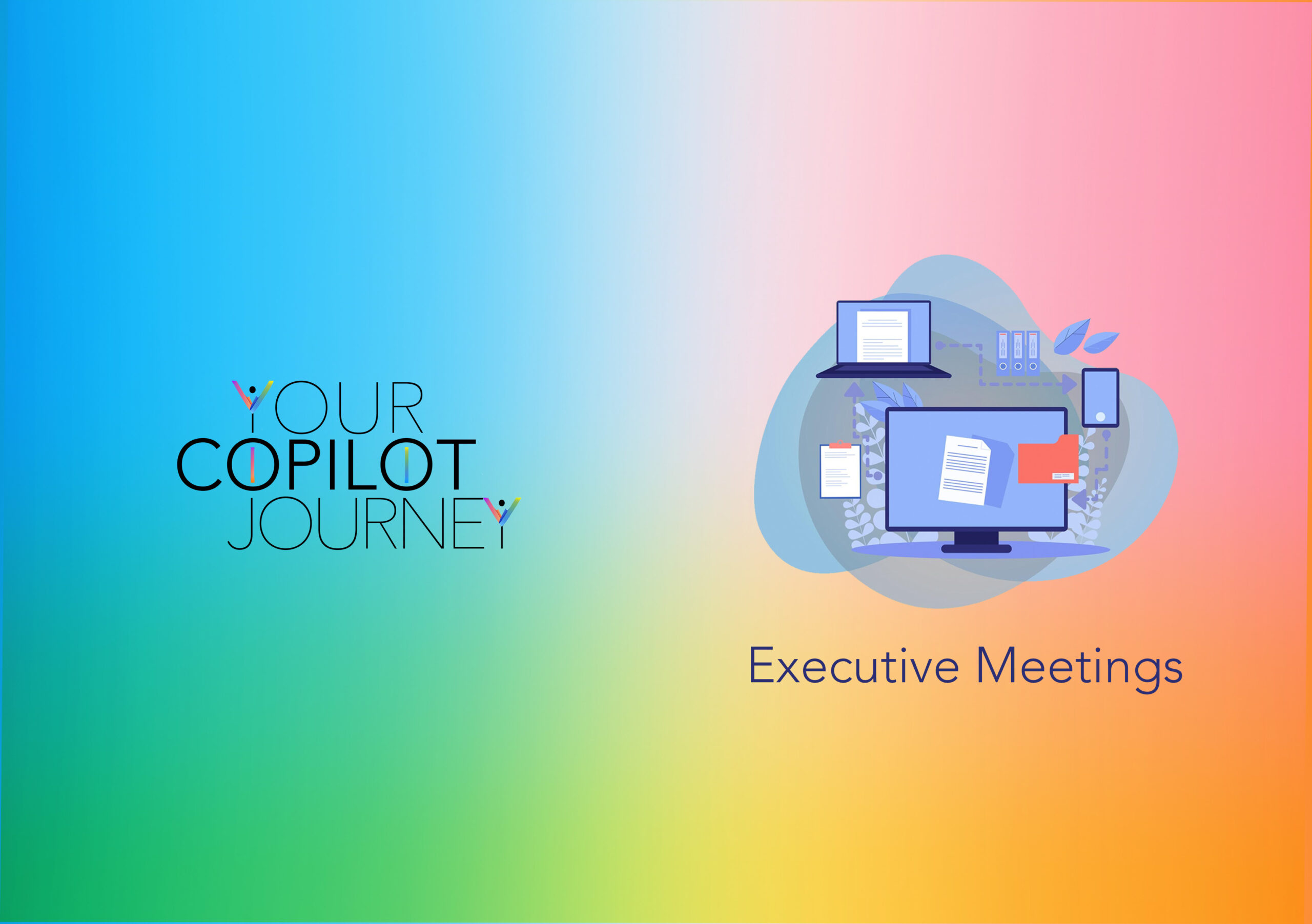 YOUR
COPILOT
JOURNEY

Executive Meetings